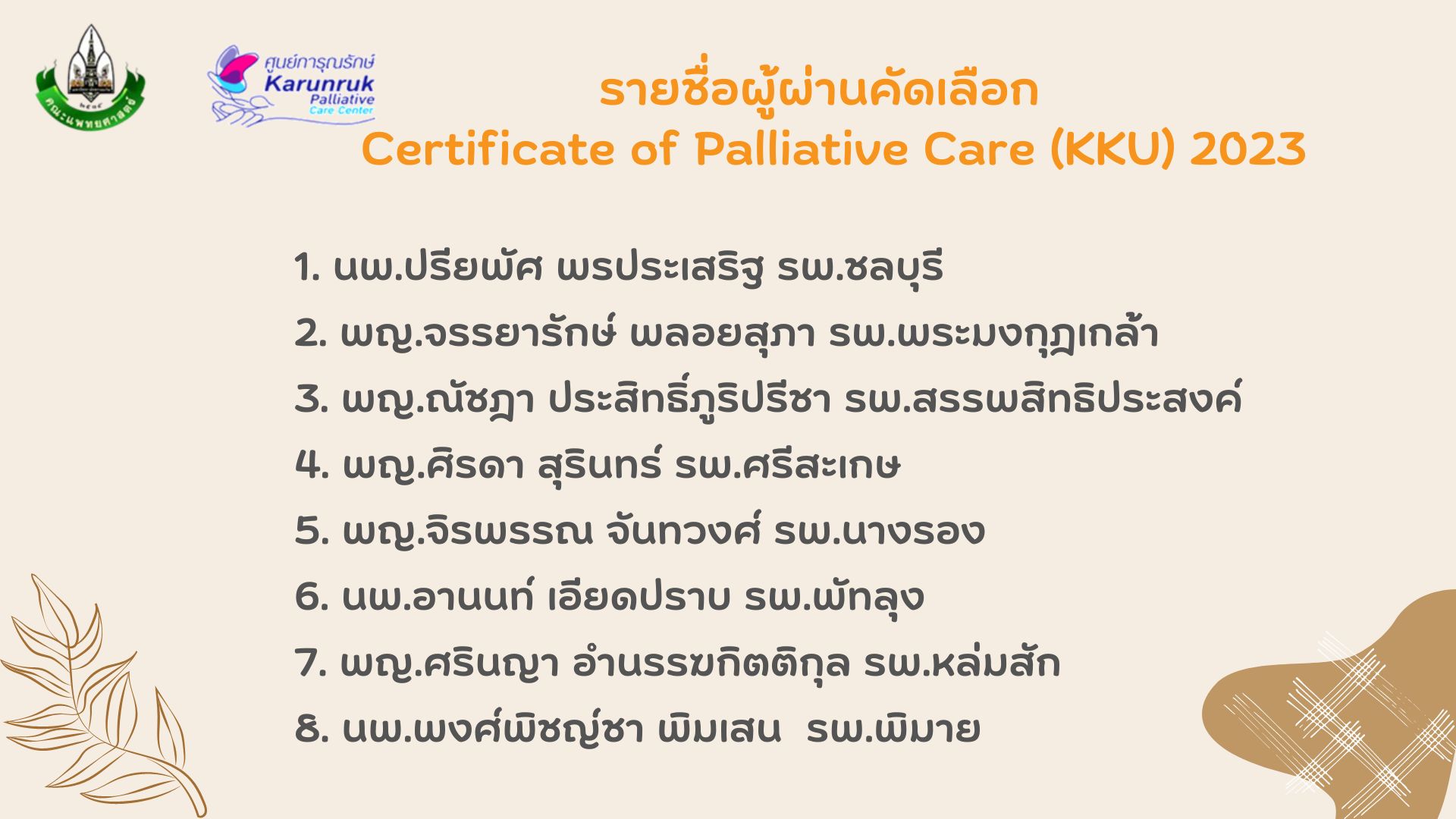 คณะแพทยศาสตร์

ศูนย์การุณรักษ์
Karunruk
Palliative
Care Center

รายชื่อผู้ผ่านคัดเลือก
Certificate of Palliative Care (KKU) 2023

1. นพ.ปรียพัศ พรประเสริฐ รพ.ชลบุรี
2. พญ.จรรยารักษ์ พลอยสุภา รพ.พระมงกุฎเกล้า
3. พญ.ณัชฎา ประสิทธิ์ภูริปรีชา รพ.สรรพสิทธิประสงค์
4. พญ.ศิรดา สุรินทร์ รพ.ศรีสะเกษ
5. พญ.จิรพรรณ จันทวงศ์ รพ.นางรอง
6. นพ.อานนท์ เอียดปราบ รพ.พัทลุง
7. พญ.ศรินญา อำนรรฆกิตติกุล รพ.หล่มสัก
8. นพ.พงศ์พิชญ์ชา พิมเสน รพ.พิมาย